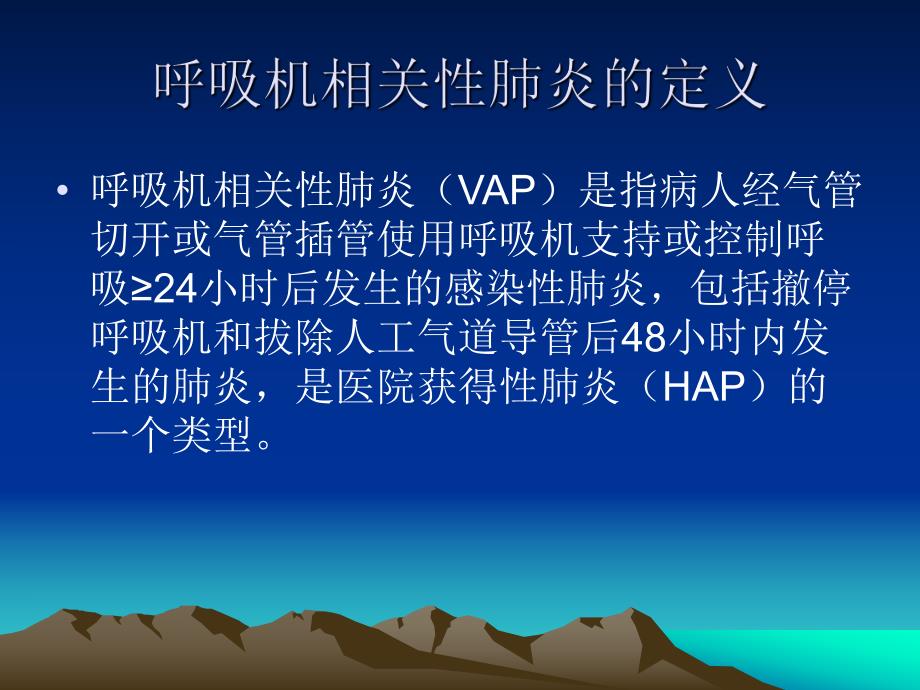 呼吸机相关性肺炎的定义

• 呼吸机相关性肺炎（VAP）是指病人经气管切开或气管插管使用呼吸机支持或控制呼吸≥24小时后发生的感染性肺炎，包括撤停呼吸机和拔除人工气道导管后48小时内发生的肺炎，是医院获得性肺炎（HAP）的一个类型。